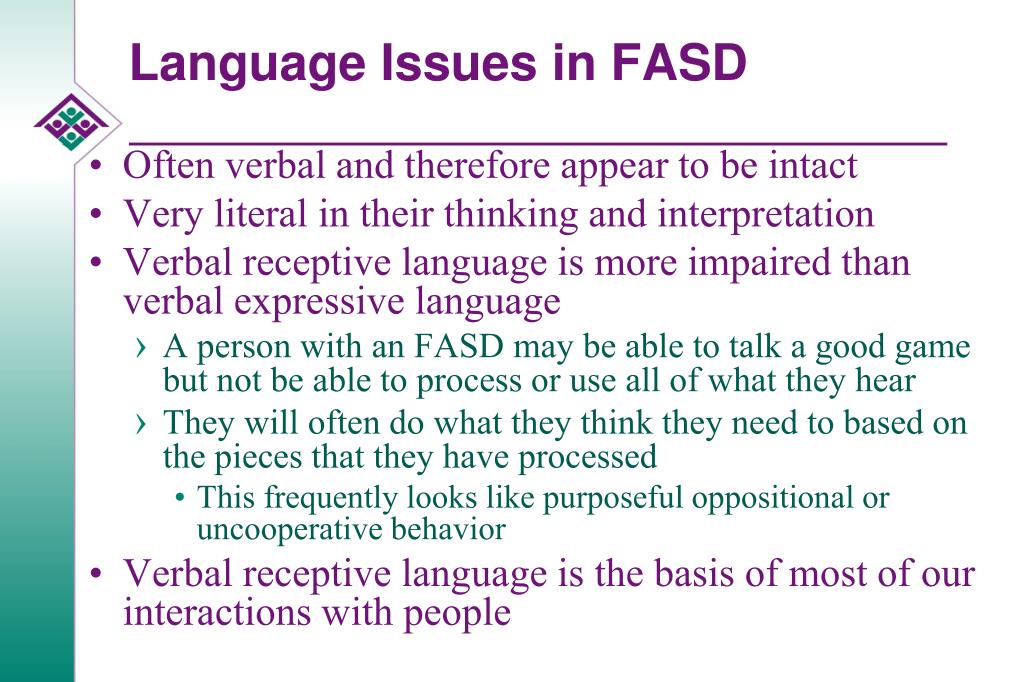 Language Issues in FASD

• Often verbal and therefore appear to be intact
• Very literal in their thinking and interpretation
• Verbal receptive language is more impaired than verbal expressive language
› A person with an FASD may be able to talk a good game but not be able to process or use all of what they hear
› They will often do what they think they need to based on the pieces that they have processed
• This frequently looks like purposeful oppositional or uncooperative behavior
• Verbal receptive language is the basis of most of our interactions with people